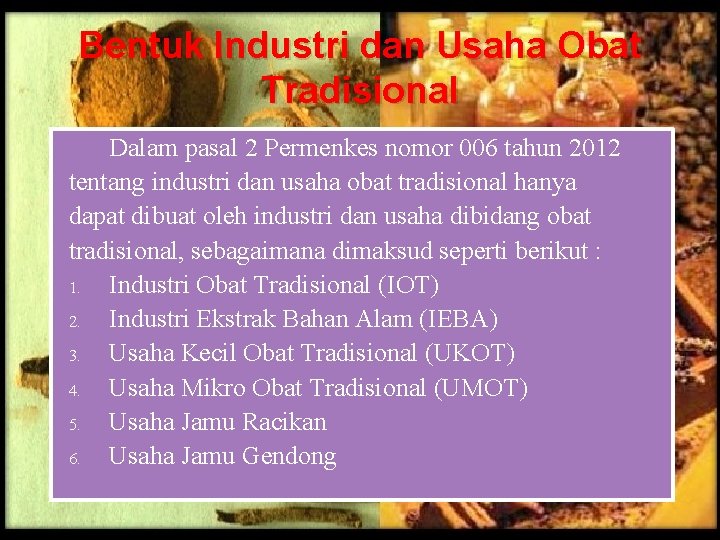 Bentuk Industri dan Usaha Obat Tradisional

Dalam pasal 2 Permenkes nomor 006 tahun 2012 tentang industri dan usaha obat tradisional hanya dapat dibuat oleh industri dan usaha dibidang obat tradisional, sebagaimana dimaksud seperti berikut :

1. Industri Obat Tradisional (IOT)
2. Industri Ekstrak Bahan Alam (IEBA)
3. Usaha Kecil Obat Tradisional (UKOT)
4. Usaha Mikro Obat Tradisional (UMOT)
5. Usaha Jamu Racikan
6. Usaha Jamu Gendong